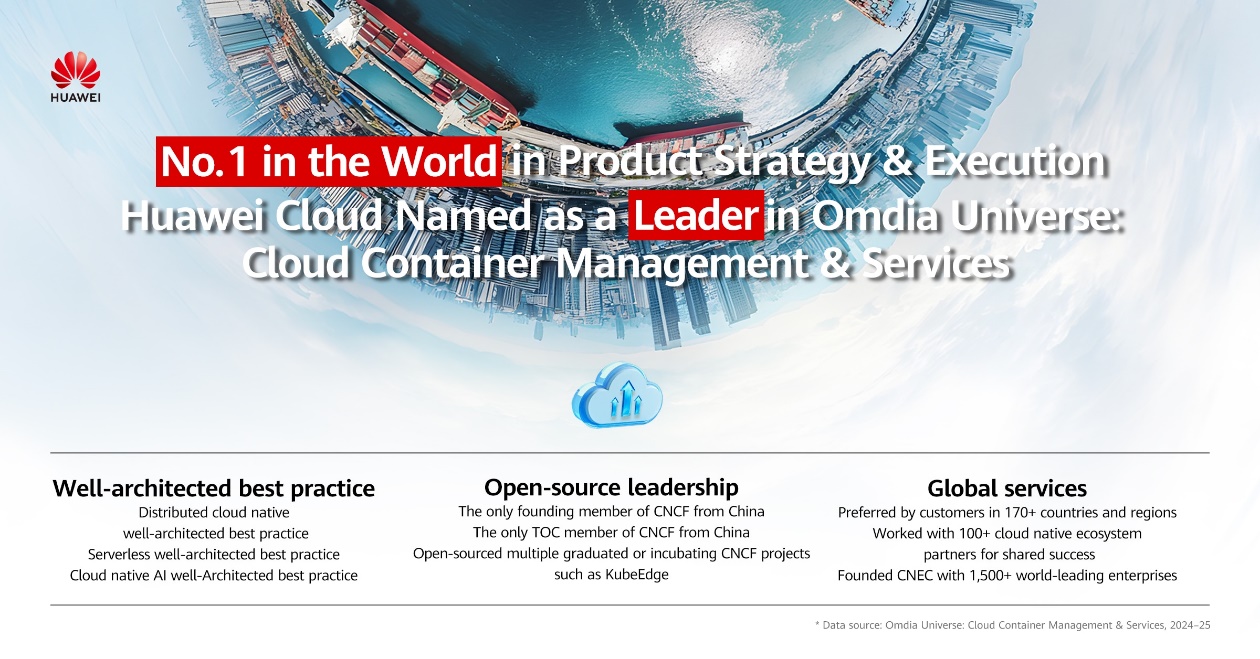 HUAWEI

No.1 in the World in Product Strategy & Execution
Huawei Cloud Named as a Leader in Omdia Universe: Cloud Container Management & Services

Well-architected best practice
Distributed cloud native well-architected best practice
Serverless well-architected best practice
Cloud native AI well-Architected best practice

Open-source leadership
The only founding member of CNCF from China
The only TOC member of CNCF from China
Open-sourced multiple graduated or incubating CNCF projects such as KubeEdge

Global services
Preferred by customers in 170+ countries and regions
Worked with 100+ cloud native ecosystem partners for shared success
Founded CNEC with 1,500+ world-leading enterprises

* Data source: Omdia Universe: Cloud Container Management & Services, 2024–25